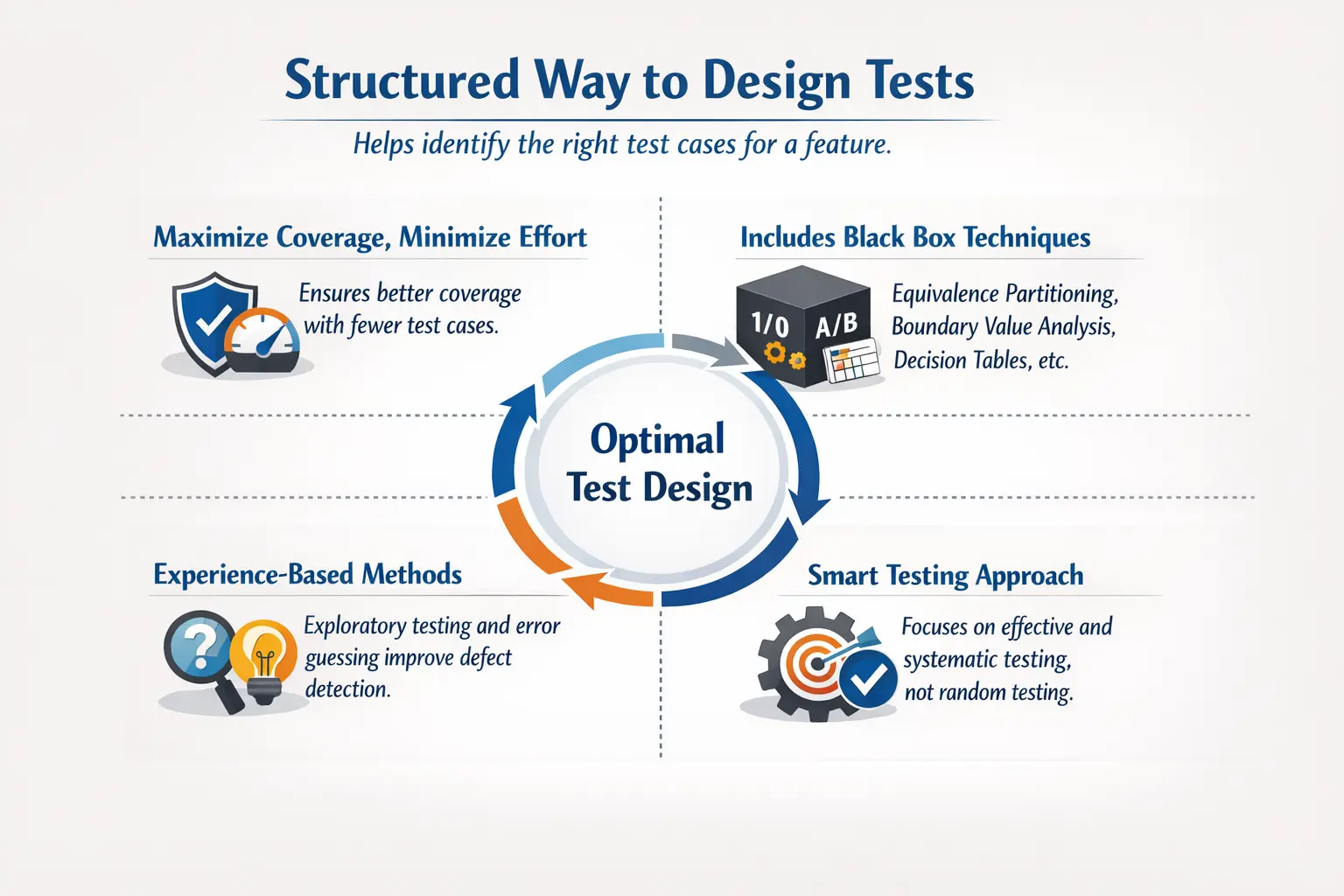 Structured Way to Design Tests

Helps identify the right test cases for a feature.

Maximize Coverage, Minimize Effort

Ensures better coverage with fewer test cases.

Includes Black Box Techniques

1/0 A/B

Equivalence Partitioning, Boundary Value Analysis, Decision Tables, etc.

Optimal Test Design

Experience-Based Methods

Exploratory testing and error guessing improve defect detection.

Smart Testing Approach

Focuses on effective and systematic testing, not random testing.